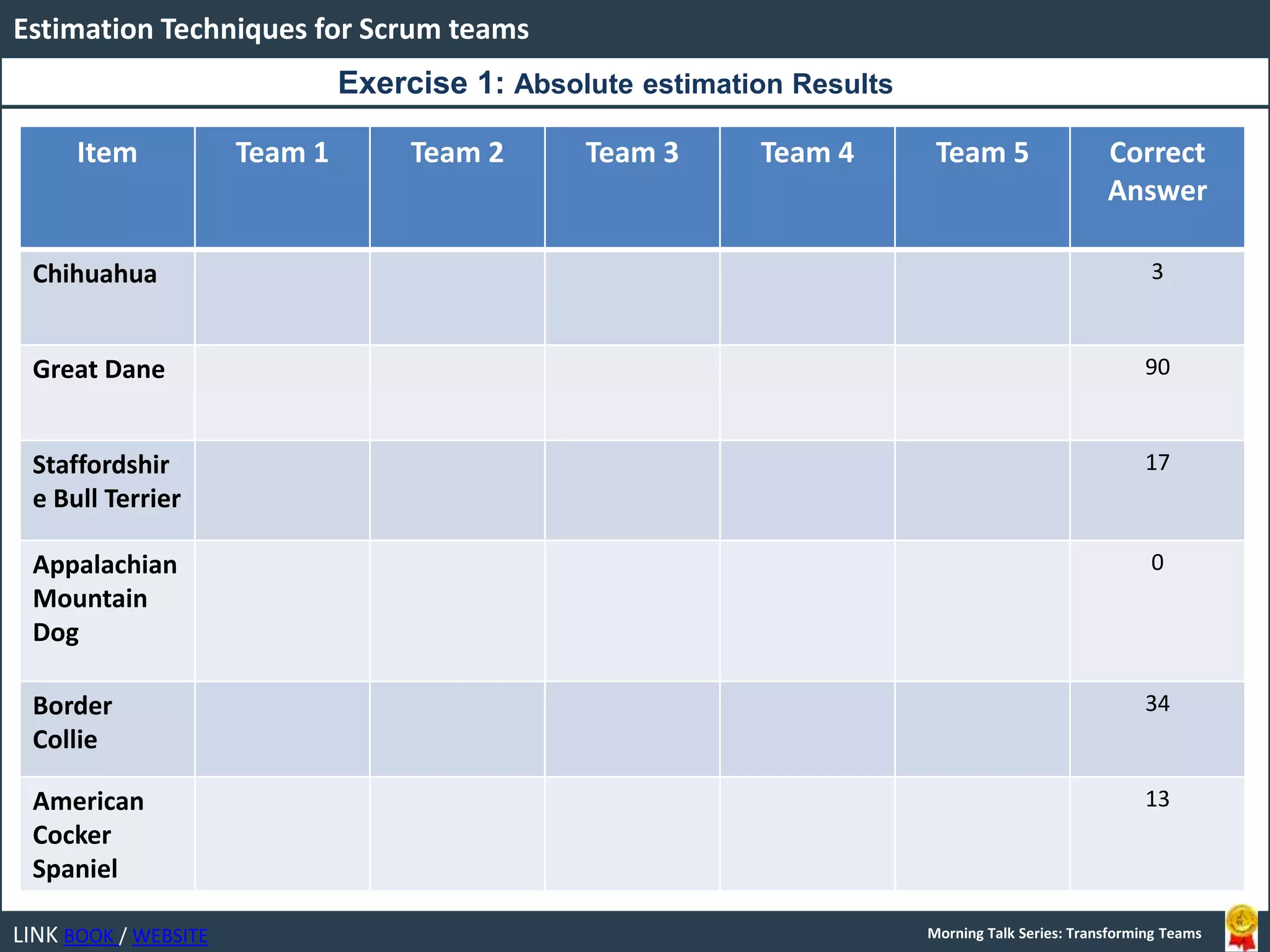 Estimation Techniques for Scrum teams

Exercise 1: Absolute estimation Results

| Item | Team 1 | Team 2 | Team 3 | Team 4 | Team 5 | Correct Answer |
|---|---|---|---|---|---|---|
| Chihuahua | | | | | | 3 |
| Great Dane | | | | | | 90 |
| Staffordshire Bull Terrier | | | | | | 17 |
| Appalachian Mountain Dog | | | | | | 0 |
| Border Collie | | | | | | 34 |
| American Cocker Spaniel | | | | | | 13 |

LINK BOOK / WEBSITE

Morning Talk Series: Transforming Teams